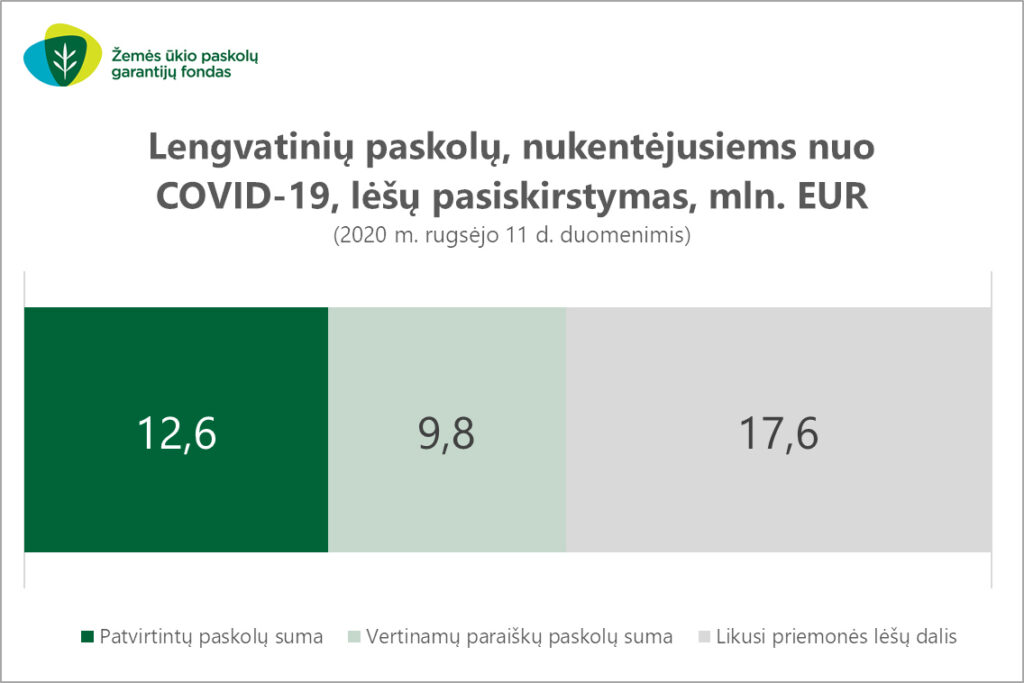 Žemės ūkio paskolų garantijų fondas

Lengvatinių paskolų, nukentėjusiems nuo COVID-19, lėšų pasiskirstymas, mln. EUR

(2020 m. rugsėjo 11 d. duomenimis)

12,6

9,8

17,6

Patvirtintų paskolų suma
Vertinamų paraiškų paskolų suma
Likusi priemonės lėšų dalis